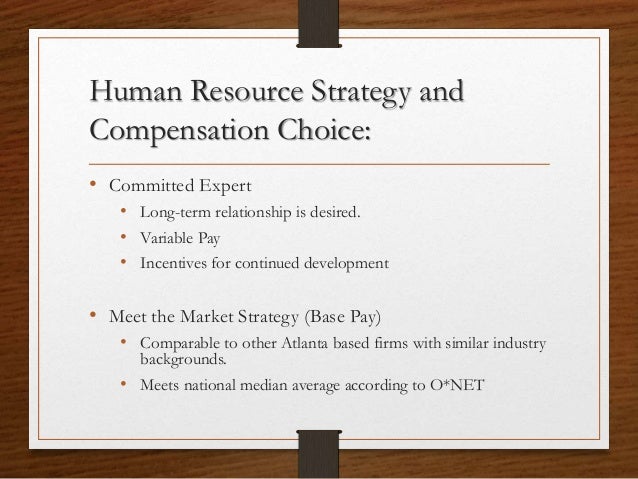 Human Resource Strategy and Compensation Choice:

• Committed Expert
  • Long-term relationship is desired.
  • Variable Pay
  • Incentives for continued development

• Meet the Market Strategy (Base Pay)
  • Comparable to other Atlanta based firms with similar industry backgrounds.
  • Meets national median average according to O*NET